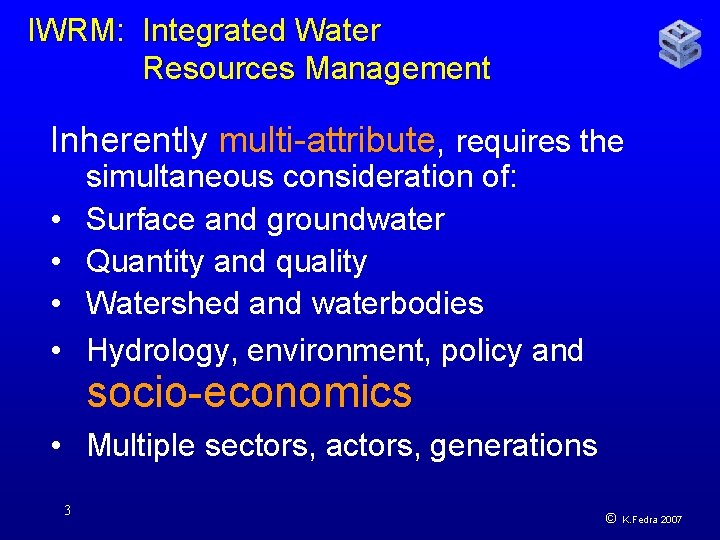 IWRM: Integrated Water Resources Management

Inherently multi-attribute, requires the simultaneous consideration of:

• Surface and groundwater
• Quantity and quality
• Watershed and waterbodies
• Hydrology, environment, policy and socio-economics
• Multiple sectors, actors, generations

3

© K.Fedra 2007